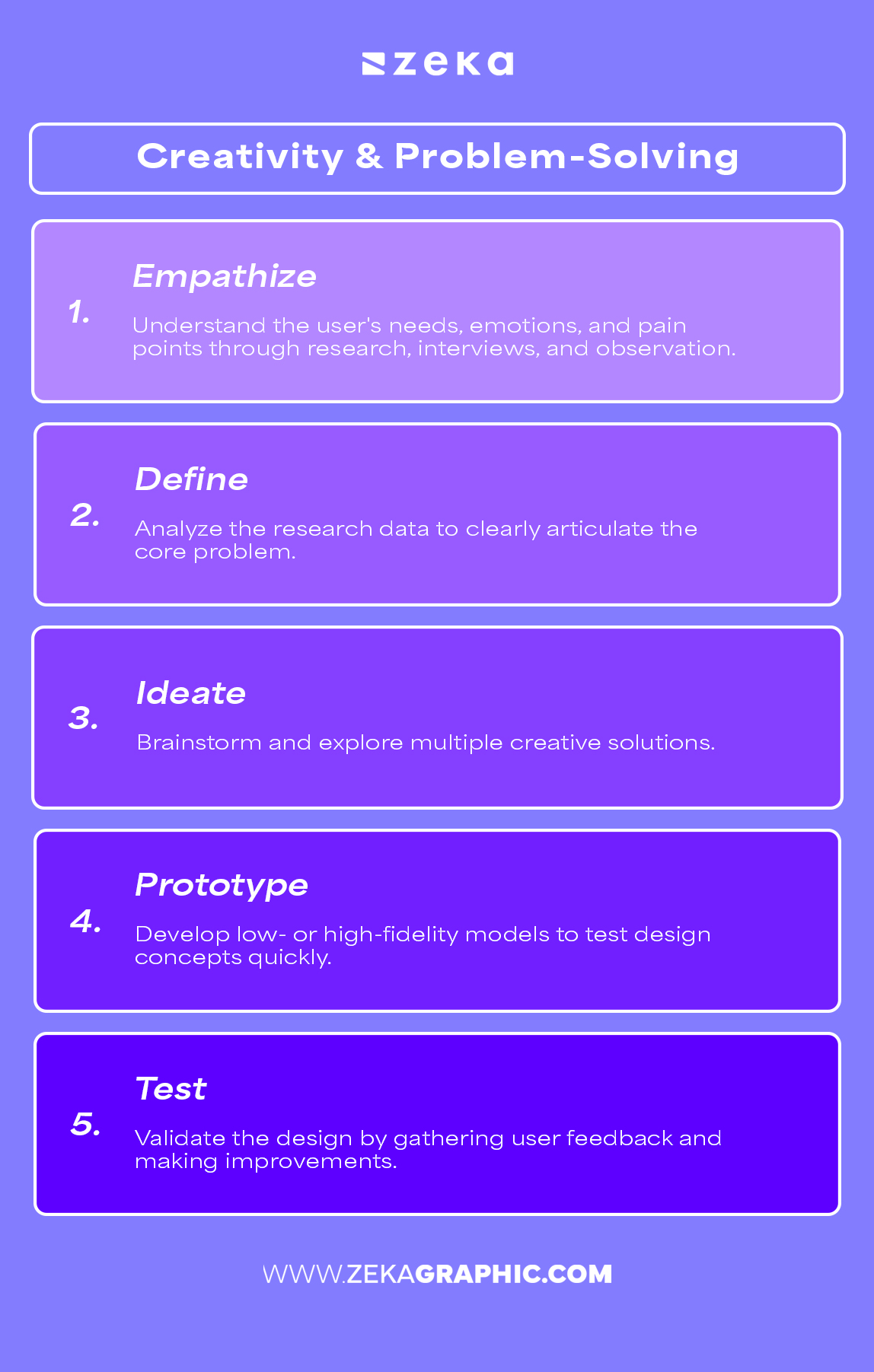 zeka

Creativity & Problem-Solving

1. Empathize

Understand the user's needs, emotions, and pain points through research, interviews, and observation.

2. Define

Analyze the research data to clearly articulate the core problem.

3. Ideate

Brainstorm and explore multiple creative solutions.

4. Prototype

Develop low- or high-fidelity models to test design concepts quickly.

5. Test

Validate the design by gathering user feedback and making improvements.

WWW.ZEKAGRAPHIC.COM